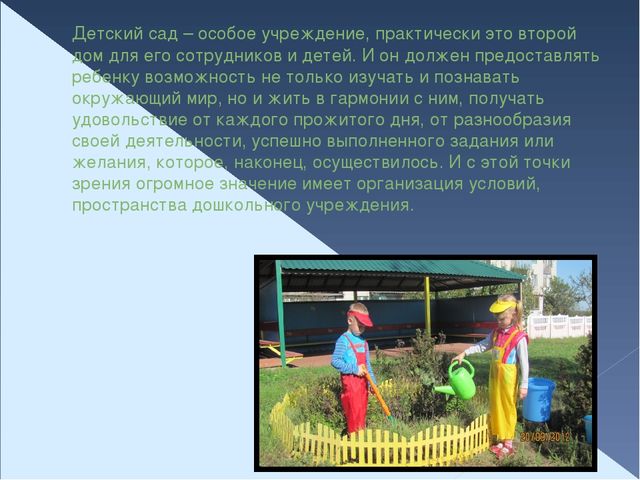 Детский сад – особое учреждение, практически это второй дом для его сотрудников и детей. И он должен предоставлять ребенку возможность не только изучать и познавать окружающий мир, но и жить в гармонии с ним, получать удовольствие от каждого прожитого дня, от разнообразия своей деятельности, успешно выполненного задания или желания, которое, наконец, осуществилось. И с этой точки зрения огромное значение имеет организация условий, пространства дошкольного учреждения.

30/09/2012